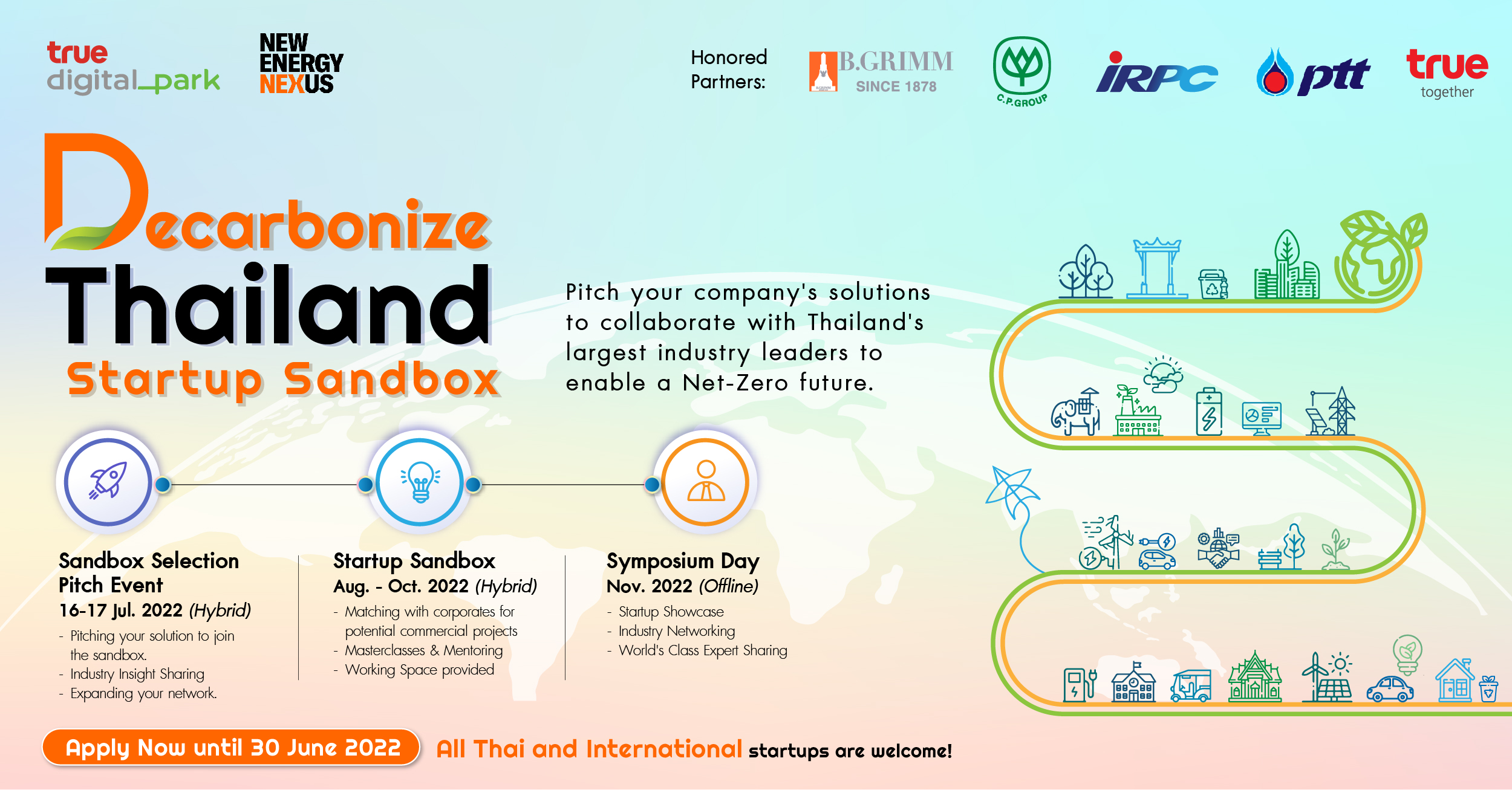 true digital_park

NEW ENERGY NEXUS

Honored Partners:

B.GRIMM SINCE 1878

C.P.GROUP

IRPC

ptt

true together

Decarbonize Thailand Startup Sandbox

Pitch your company's solutions to collaborate with Thailand's largest industry leaders to enable a Net-Zero future.

Sandbox Selection Pitch Event
16-17 Jul. 2022 (Hybrid)
- Pitching your solution to join the sandbox.
- Industry Insight Sharing
- Expanding your network.

Startup Sandbox
Aug. - Oct. 2022 (Hybrid)
- Matching with corporates for potential commercial projects
- Masterclasses & Mentoring
- Working Space provided

Symposium Day
Nov. 2022 (Offline)
- Startup Showcase
- Industry Networking
- World's Class Expert Sharing

Apply Now until 30 June 2022

All Thai and International startups are welcome!